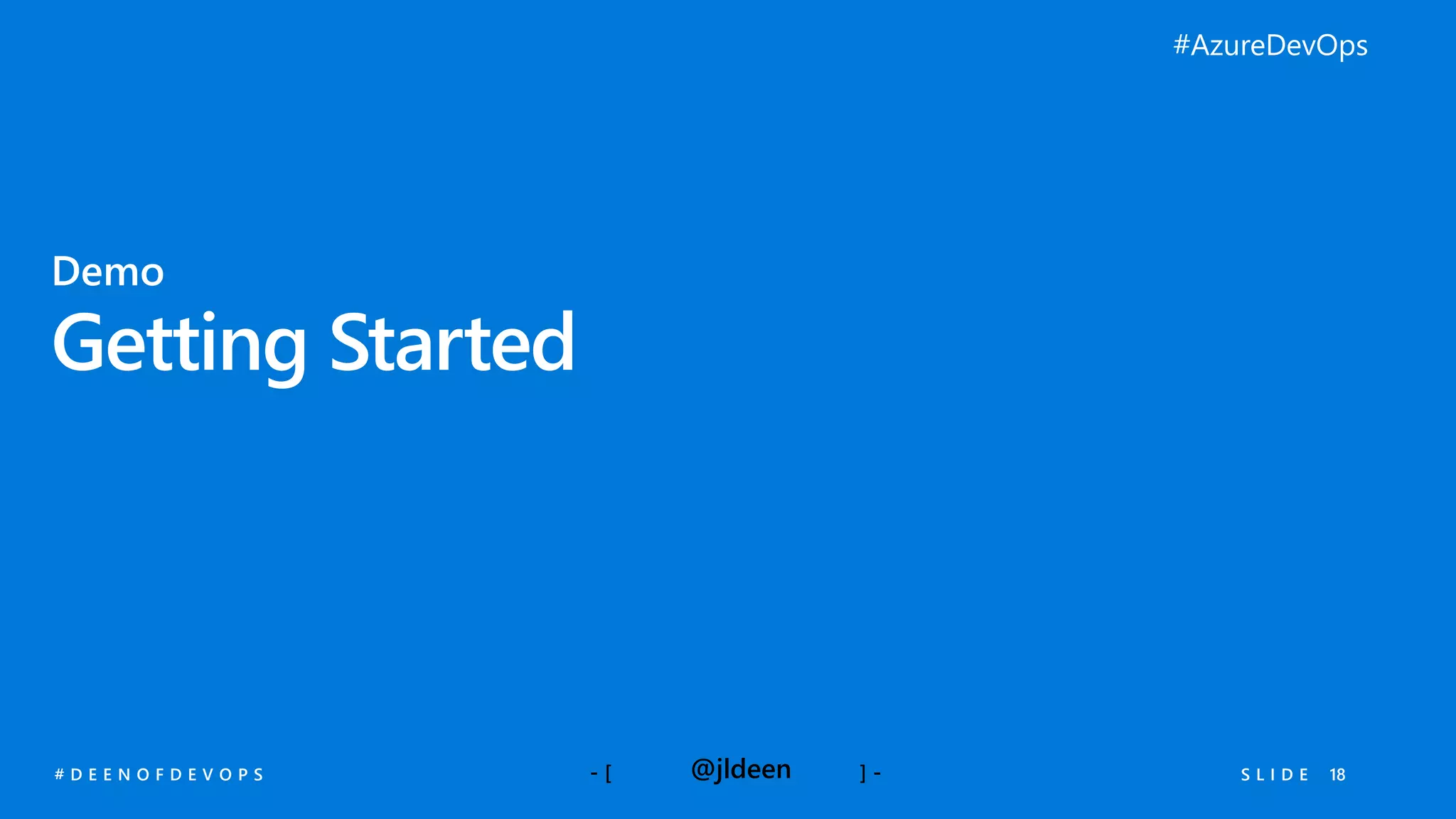 #AzureDevOps

Demo
Getting Started

#DEENOFDEVOPS

- [ @jldeen ] -

SLIDE 18